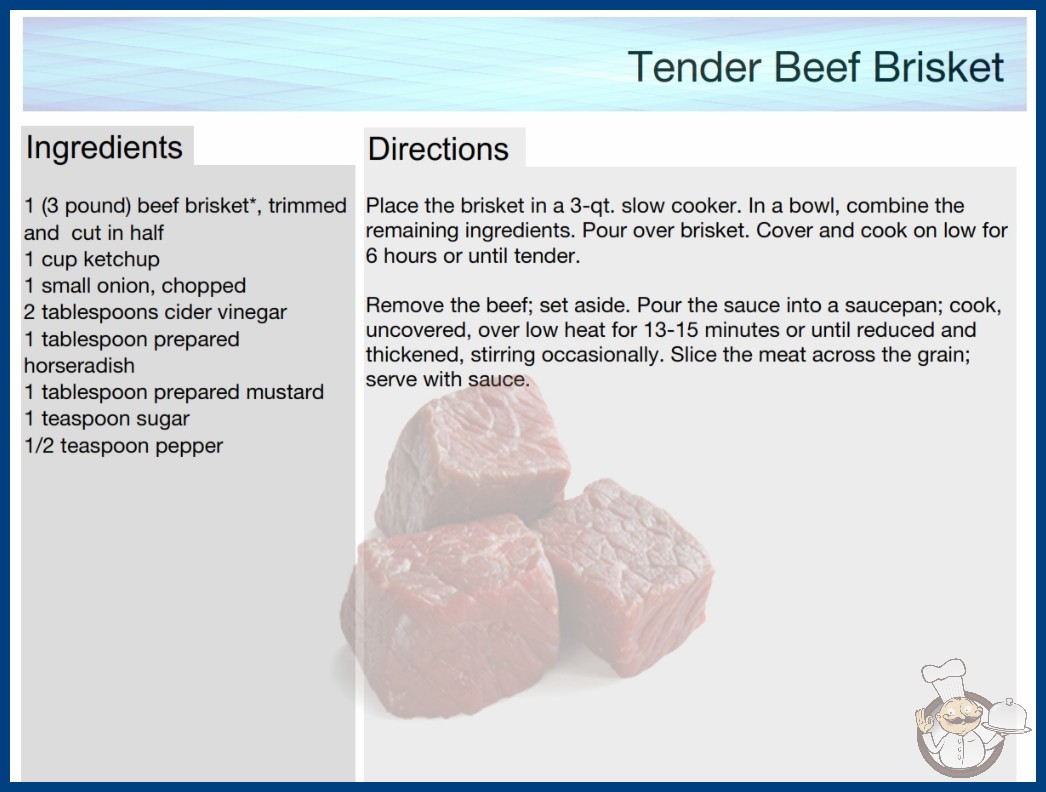 Tender Beef Brisket

Ingredients

1 (3 pound) beef brisket*, trimmed and cut in half
1 cup ketchup
1 small onion, chopped
2 tablespoons cider vinegar
1 tablespoon prepared horseradish
1 tablespoon prepared mustard
1 teaspoon sugar
1/2 teaspoon pepper

Directions

Place the brisket in a 3-qt. slow cooker. In a bowl, combine the remaining ingredients. Pour over brisket. Cover and cook on low for 6 hours or until tender.

Remove the beef; set aside. Pour the sauce into a saucepan; cook, uncovered, over low heat for 13-15 minutes or until reduced and thickened, stirring occasionally. Slice the meat across the grain; serve with sauce.